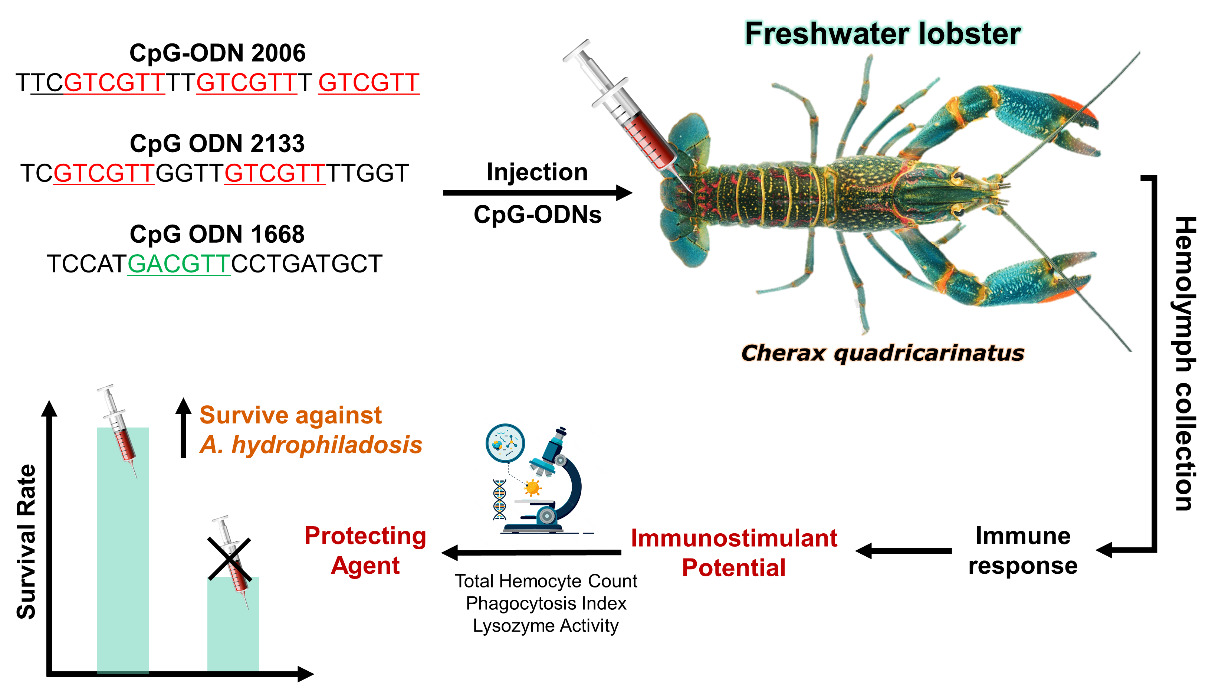 CpG-ODN 2006
TTCGTCGTTTTGTCGTTT GTCGTT

CpG ODN 2133
TCGTCGTTGGTTGTCGTTTTGGT

CpG ODN 1668
TCCATGACGTTCCTGATGCT

Injection
CpG-ODNs

Freshwater lobster

Cherax quadricarinatus

Hemolymph collection

Immune response

Immunostimulant Potential

Total Hemocyte Count
Phagocytosis Index
Lysozyme Activity

Protecting Agent

Survive against A. hydrophiladosis

Survival Rate